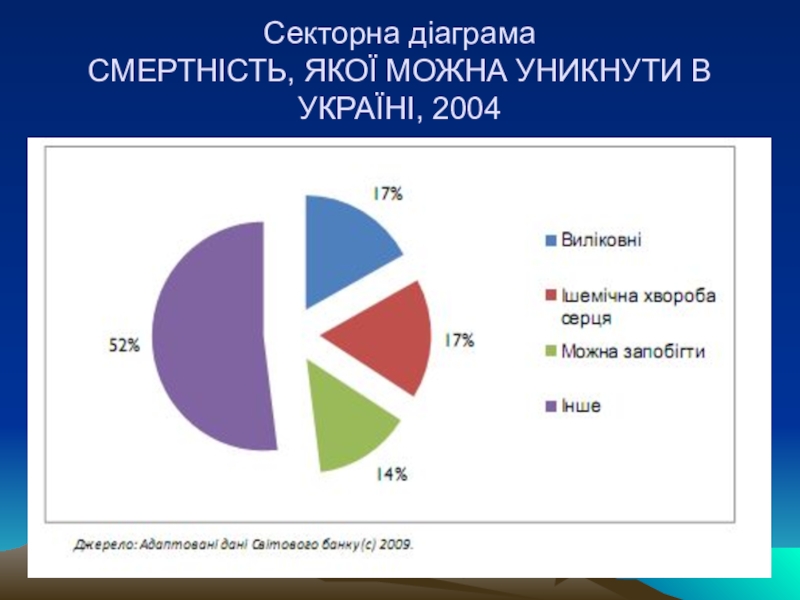 Секторна діаграма
СМЕРТНІСТЬ, ЯКОЇ МОЖНА УНИКНУТИ В УКРАЇНІ, 2004

17%

17%

14%

52%

Виліковні

Ішемічна хвороба серця

Можна запобігти

Інше

Джерело: Адаптовані дані Світового банку(с) 2009.